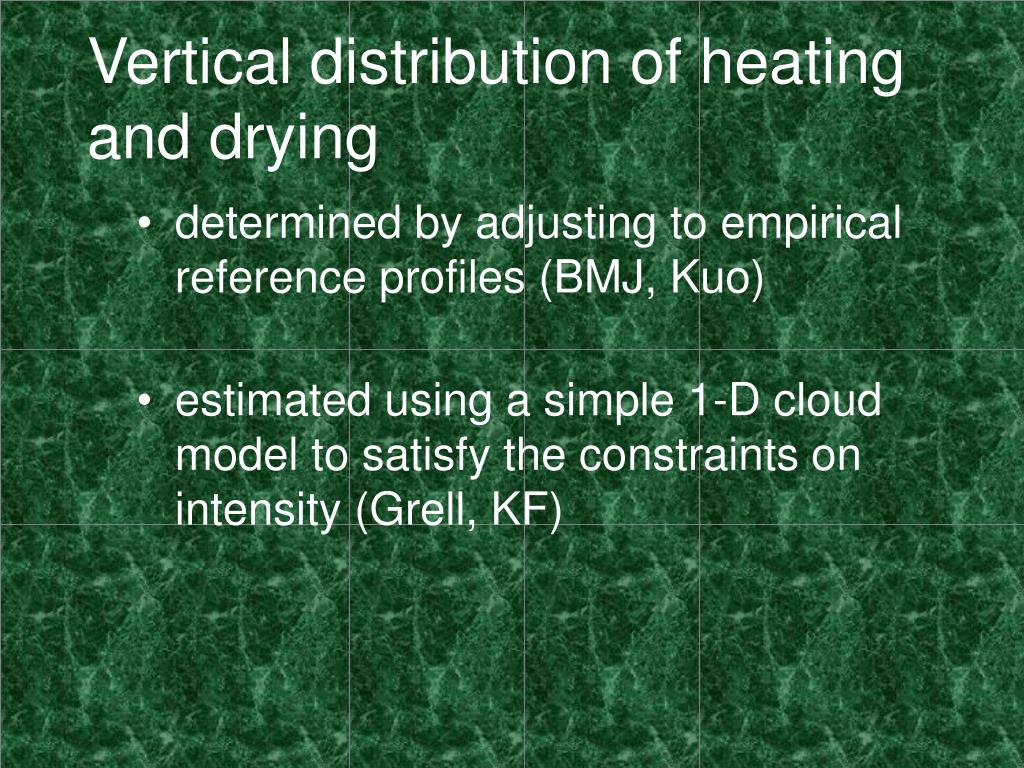 Vertical distribution of heating and drying

• determined by adjusting to empirical reference profiles (BMJ, Kuo)

• estimated using a simple 1-D cloud model to satisfy the constraints on intensity (Grell, KF)